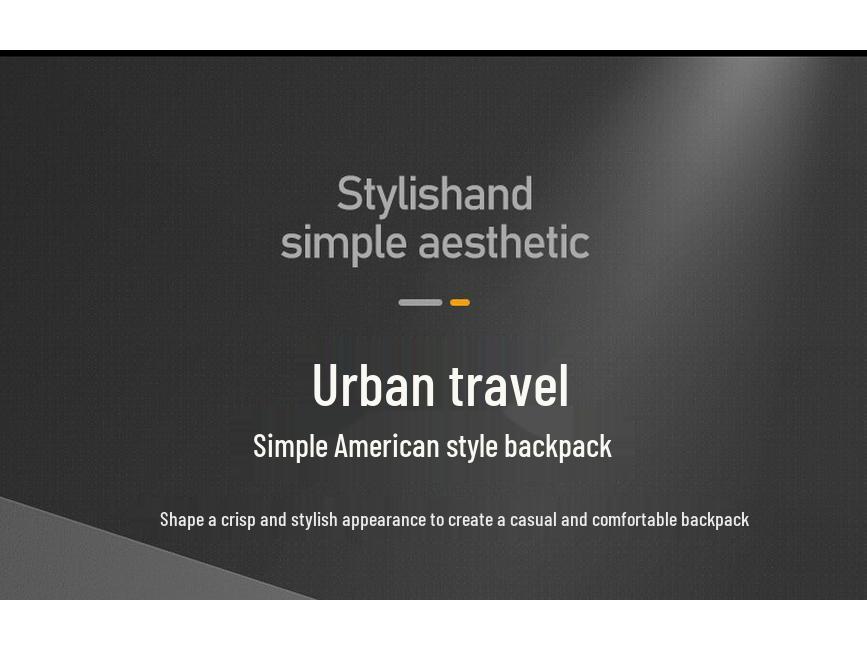 Stylishand simple aesthetic

Urban travel

Simple American style backpack

Shape a crisp and stylish appearance to create a casual and comfortable backpack